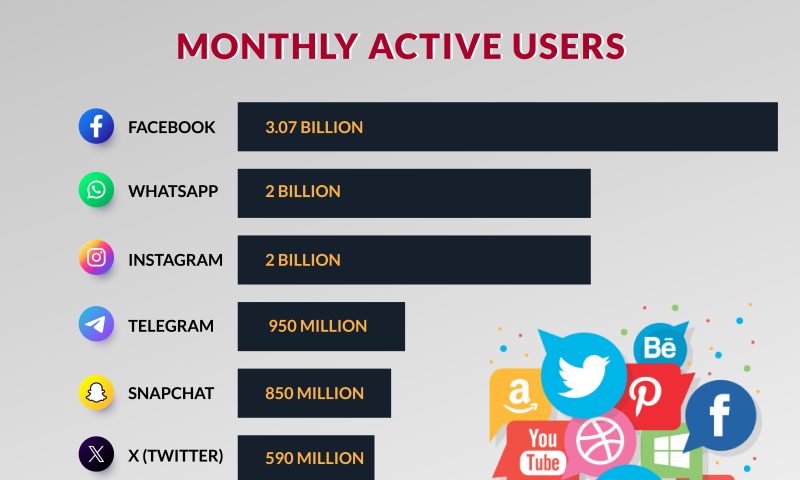 MONTHLY ACTIVE USERS

FACEBOOK 3.07 BILLION

WHATSAPP 2 BILLION

INSTAGRAM 2 BILLION

TELEGRAM 950 MILLION

SNAPCHAT 850 MILLION

X (TWITTER) 590 MILLION

Bē

You Tube